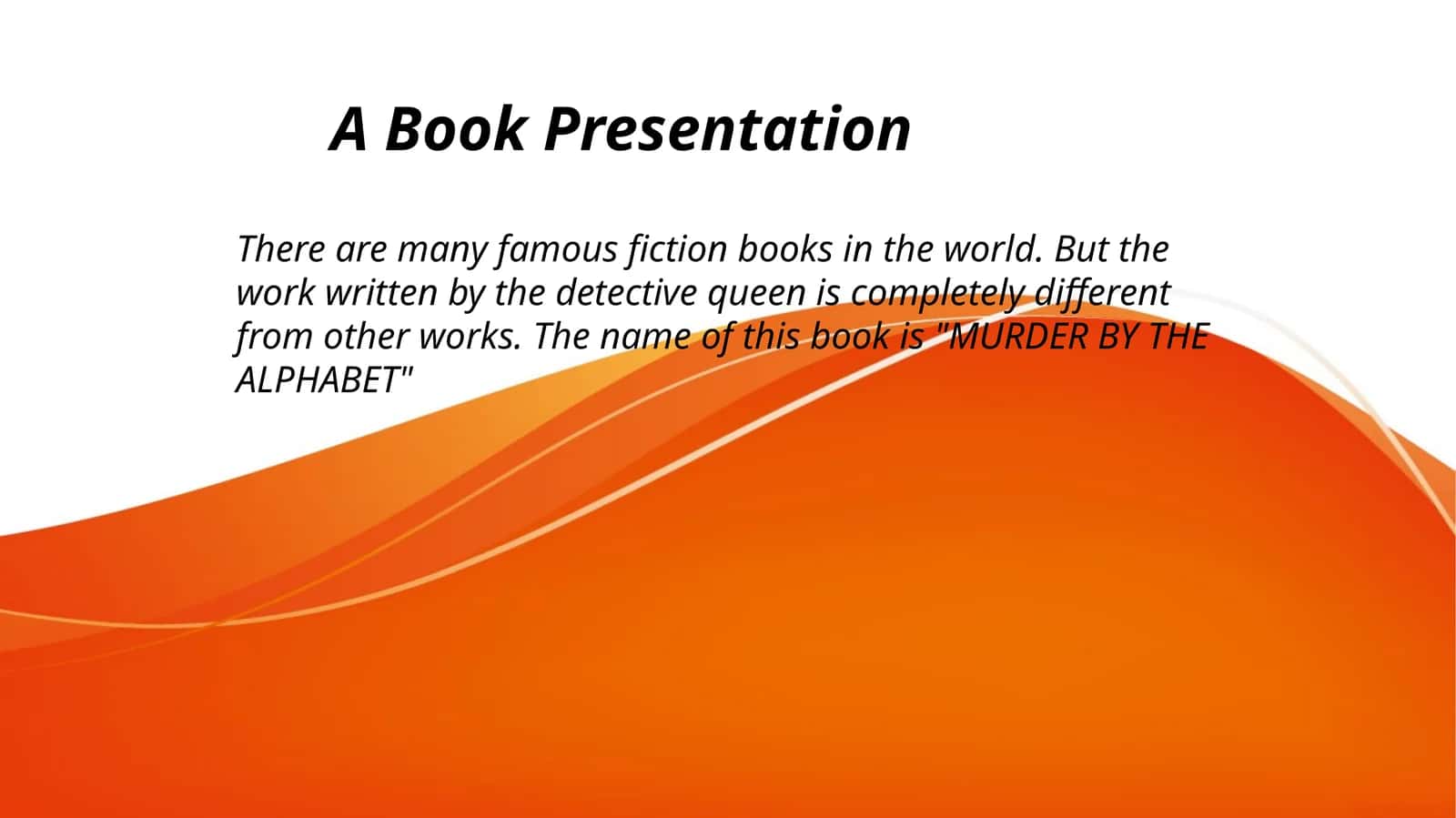 A Book Presentation

There are many famous fiction books in the world. But the work written by the detective queen is completely different from other works. The name of this book is "MURDER BY THE ALPHABET"